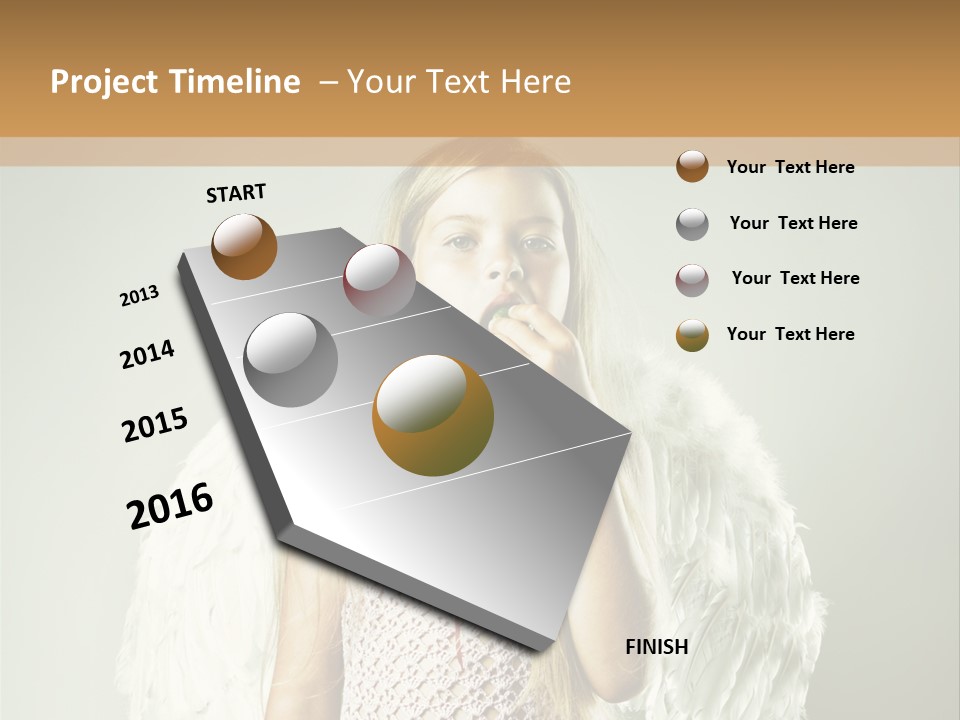 Project Timeline – Your Text Here

START

2013

2014

2015

2016

FINISH

Your Text Here

Your Text Here

Your Text Here

Your Text Here